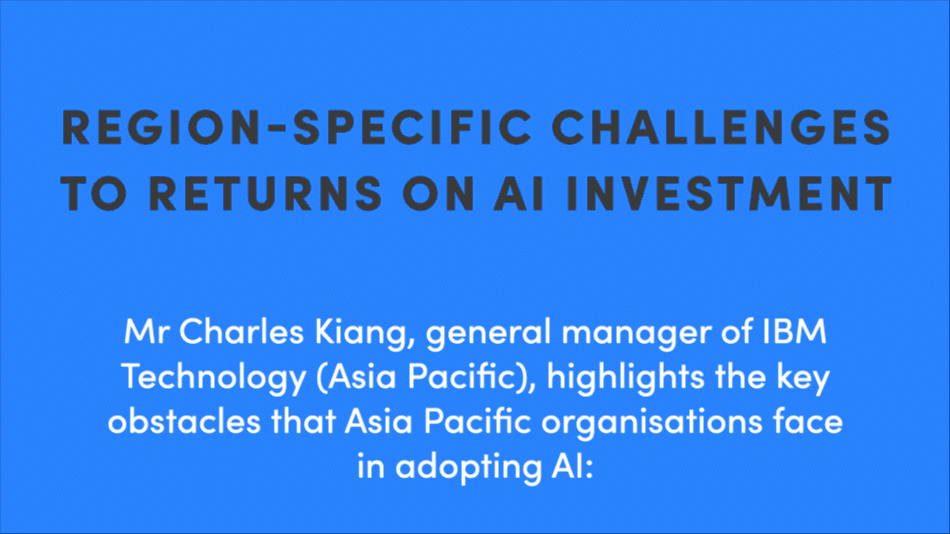 REGION-SPECIFIC CHALLENGES TO RETURNS ON AI INVESTMENT

Mr Charles Kiang, general manager of IBM Technology (Asia Pacific), highlights the key obstacles that Asia Pacific organisations face in adopting AI: